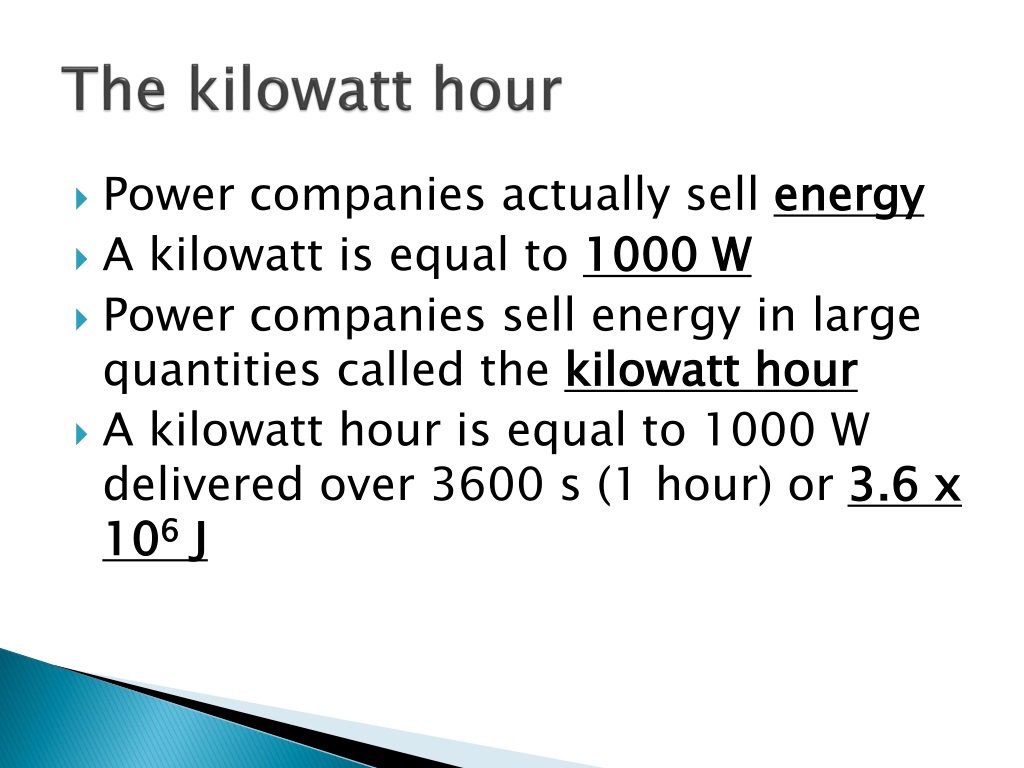 The kilowatt hour

Power companies actually sell energy

A kilowatt is equal to 1000 W

Power companies sell energy in large quantities called the kilowatt hour

A kilowatt hour is equal to 1000 W delivered over 3600 s (1 hour) or $3.6 \times 10^6$ J